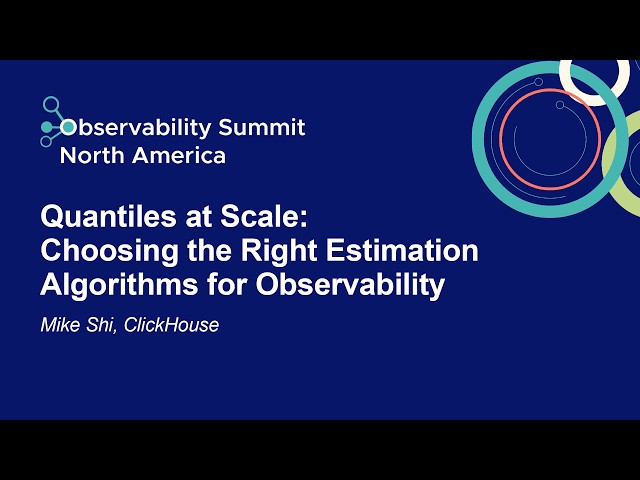 Observability Summit
North America

Quantiles at Scale:
Choosing the Right Estimation Algorithms for Observability

Mike Shi, ClickHouse